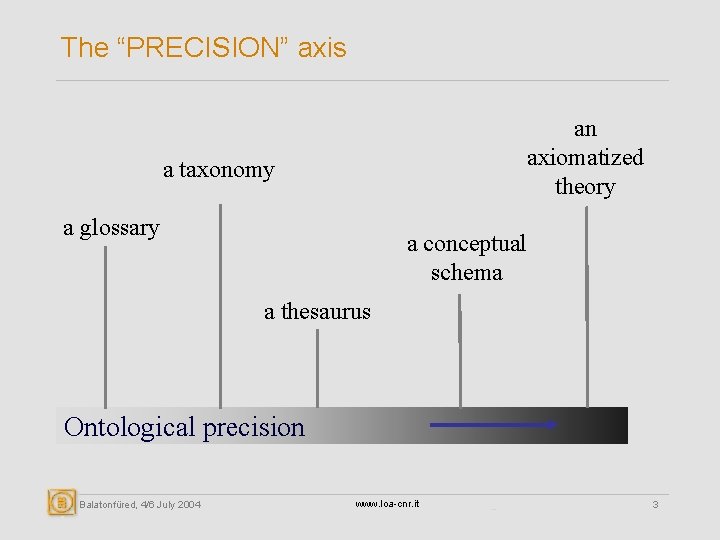 The “PRECISION” axis

a glossary

a taxonomy

a thesaurus

a conceptual schema

an axiomatized theory

Ontological precision

Balatonfüred, 4/6 July 2004

www.loa-cnr.it

3